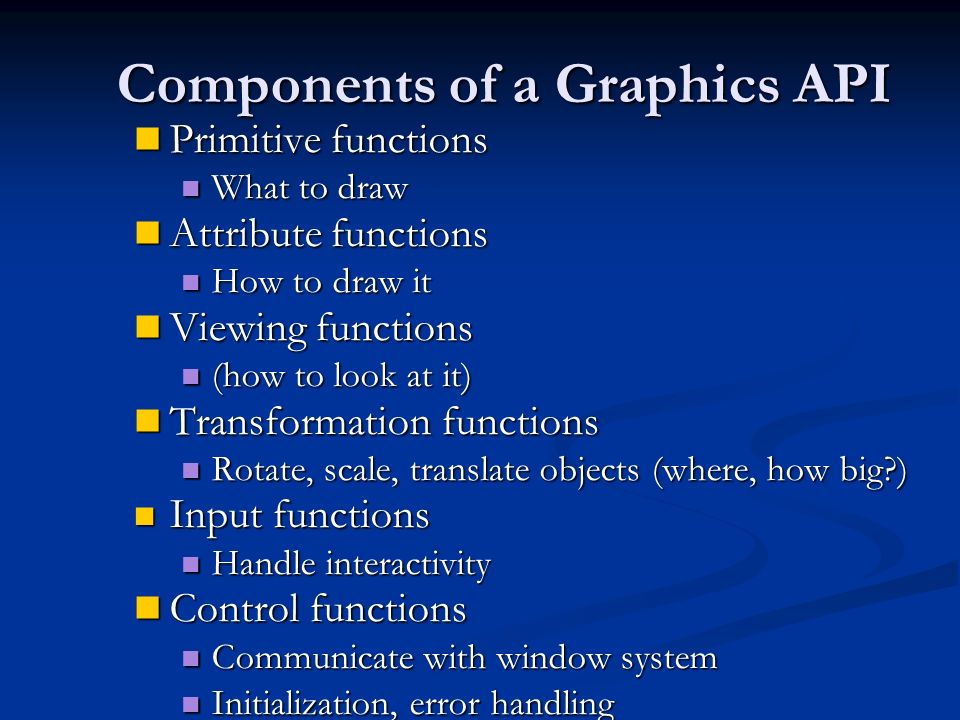 Components of a Graphics API

- Primitive functions
  - What to draw
- Attribute functions
  - How to draw it
- Viewing functions
  - (how to look at it)
- Transformation functions
  - Rotate, scale, translate objects (where, how big?)
- Input functions
  - Handle interactivity
- Control functions
  - Communicate with window system
  - Initialization, error handling